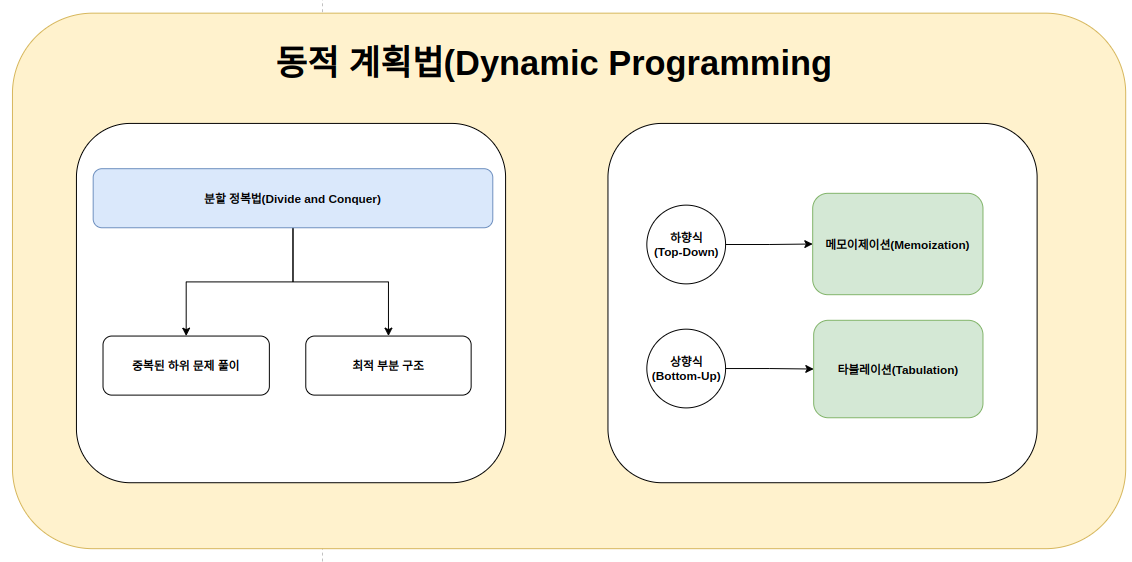 동적 계획법(Dynamic Programming

분할 정복법(Divide and Conquer)

중복된 하위 문제 풀이

최적 부분 구조

하향식
(Top-Down)

메모이제이션(Memoization)

상향식
(Bottom-Up)

타뷸레이션(Tabulation)